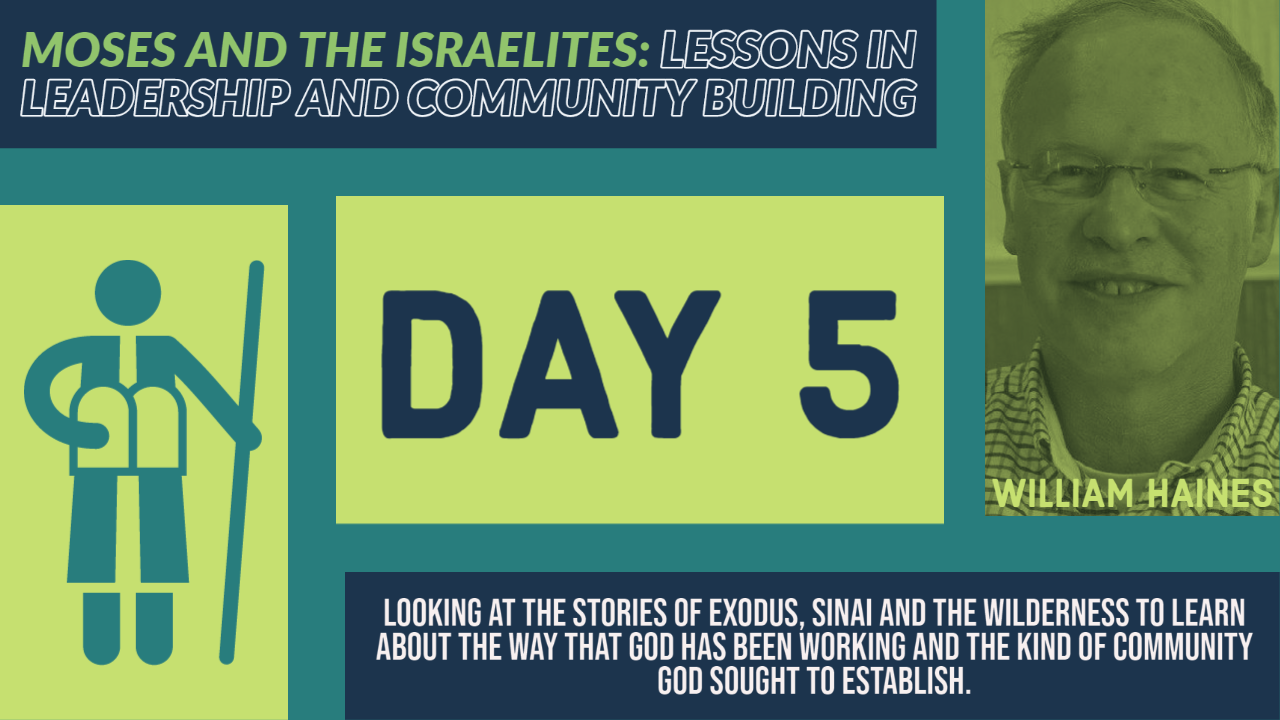 MOSES AND THE ISRAELITES: LESSONS IN LEADERSHIP AND COMMUNITY BUILDING

DAY 5

WILLIAM HAINES

LOOKING AT THE STORIES OF EXODUS, SINAI AND THE WILDERNESS TO LEARN ABOUT THE WAY THAT GOD HAS BEEN WORKING AND THE KIND OF COMMUNITY GOD SOUGHT TO ESTABLISH.